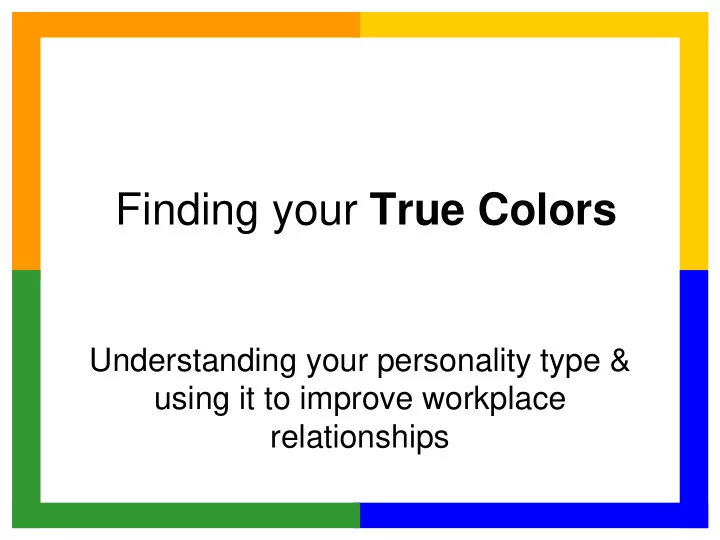 Finding your True Colors

Understanding your personality type & using it to improve workplace relationships